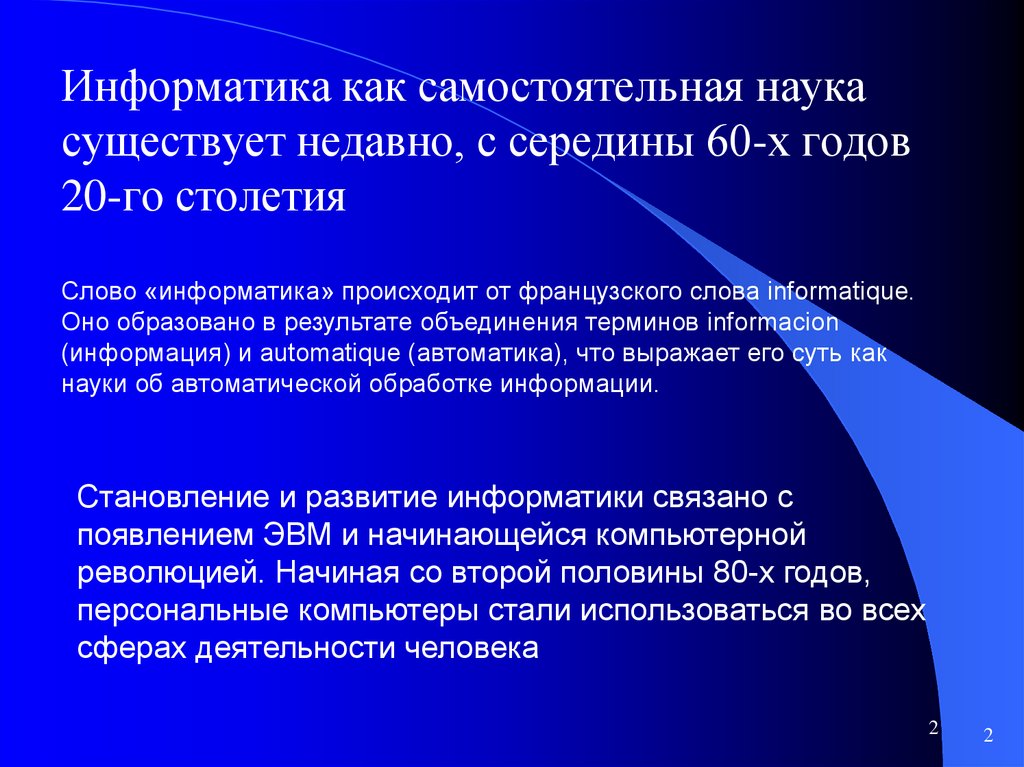 Информатика как самостоятельная наука существует недавно, с середины 60-х годов 20-го столетия

Слово «информатика» происходит от французского слова informatique. Оно образовано в результате объединения терминов informacion (информация) и automatique (автоматика), что выражает его суть как науки об автоматической обработке информации.

Становление и развитие информатики связано с появлением ЭВМ и начинающейся компьютерной революцией. Начиная со второй половины 80-х годов, персональные компьютеры стали использоваться во всех сферах деятельности человека

2

2